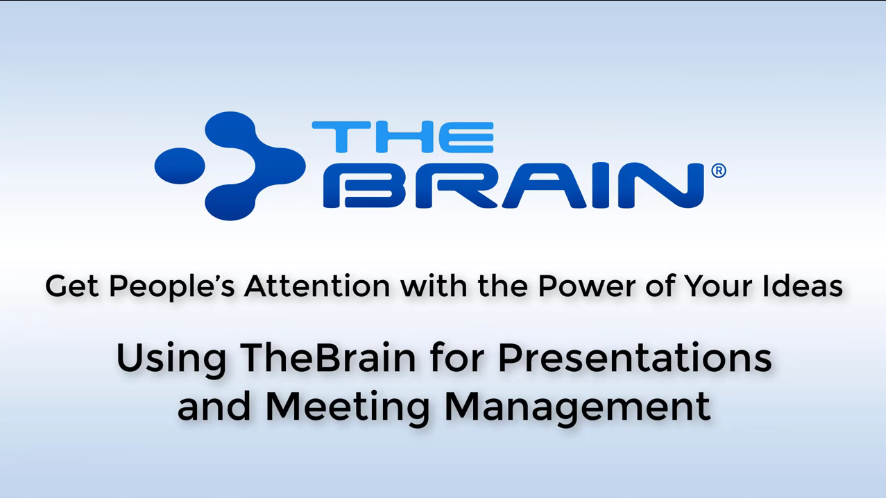 THE BRAIN®

Get People's Attention with the Power of Your Ideas

Using TheBrain for Presentations and Meeting Management